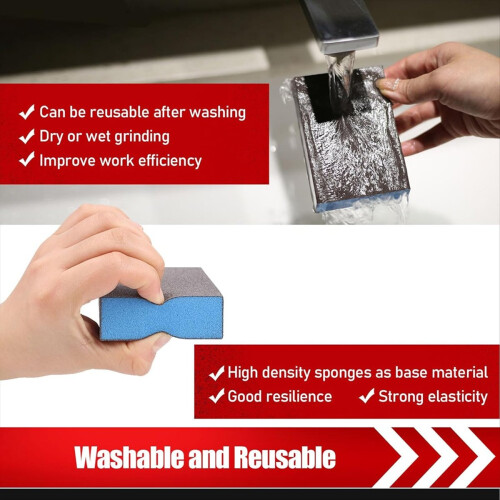 ✔ Can be reusable after washing
✔ Dry or wet grinding
✔ Improve work efficiency

✔ High density sponges as base material
✔ Good resilience ✔ Strong elasticity

Washable and Reusable